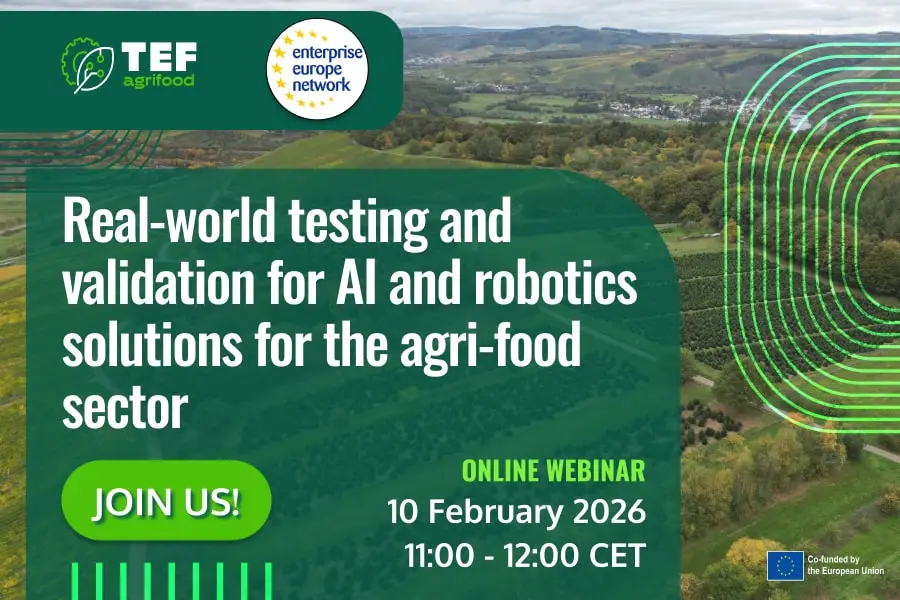 TEF agrifood

enterprise europe network

Real-world testing and validation for AI and robotics solutions for the agri-food sector

JOIN US!

ONLINE WEBINAR
10 February 2026
11:00 - 12:00 CET

Co-funded by the European Union